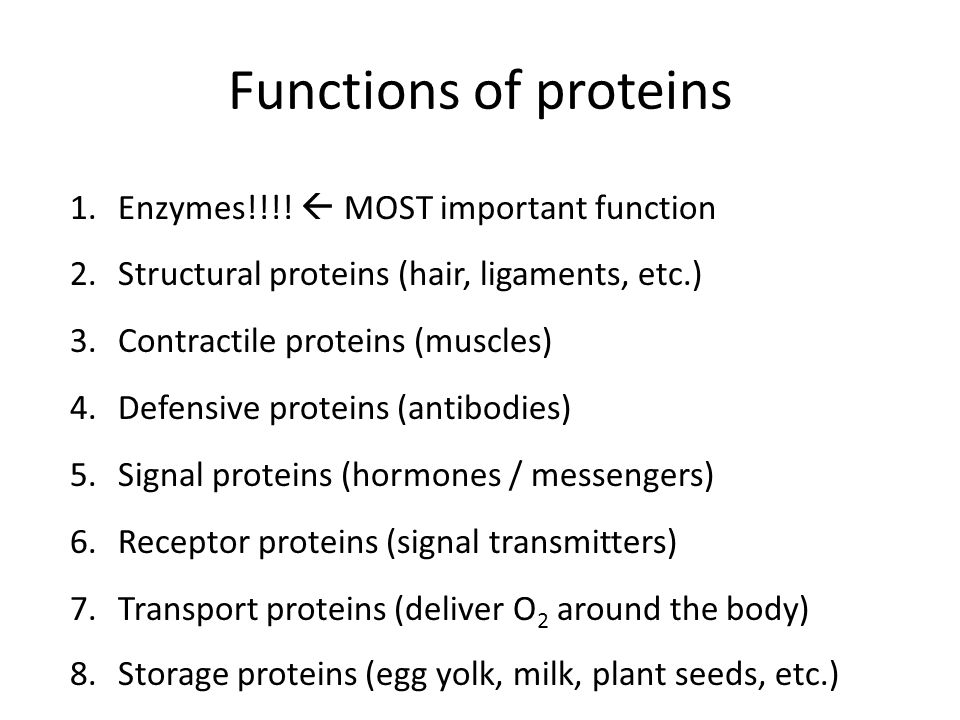 Functions of proteins

1. Enzymes!!!! ← MOST important function
2. Structural proteins (hair, ligaments, etc.)
3. Contractile proteins (muscles)
4. Defensive proteins (antibodies)
5. Signal proteins (hormones / messengers)
6. Receptor proteins (signal transmitters)
7. Transport proteins (deliver $O_2$ around the body)
8. Storage proteins (egg yolk, milk, plant seeds, etc.)